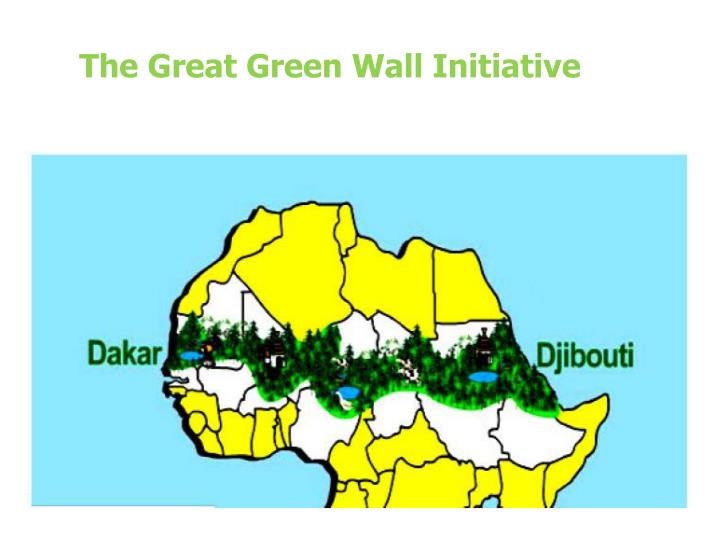 The Great Green Wall Initiative

Dakar

Djibouti